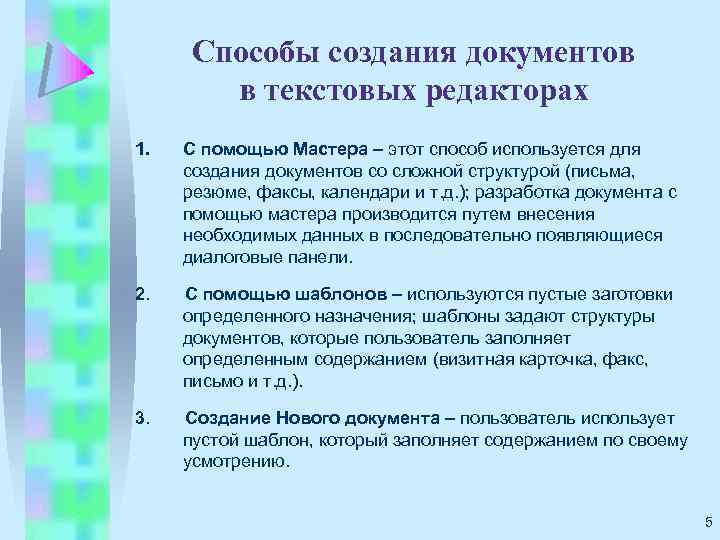 Способы создания документов в текстовых редакторах

1. С помощью Мастера – этот способ используется для создания документов со сложной структурой (письма, резюме, факсы, календари и т.д.); разработка документа с помощью мастера производится путем внесения необходимых данных в последовательно появляющиеся диалоговые панели.

2. С помощью шаблонов – используются пустые заготовки определенного назначения; шаблоны задают структуры документов, которые пользователь заполняет определенным содержанием (визитная карточка, факс, письмо и т.д.).

3. Создание Нового документа – пользователь использует пустой шаблон, который заполняет содержанием по своему усмотрению.

5